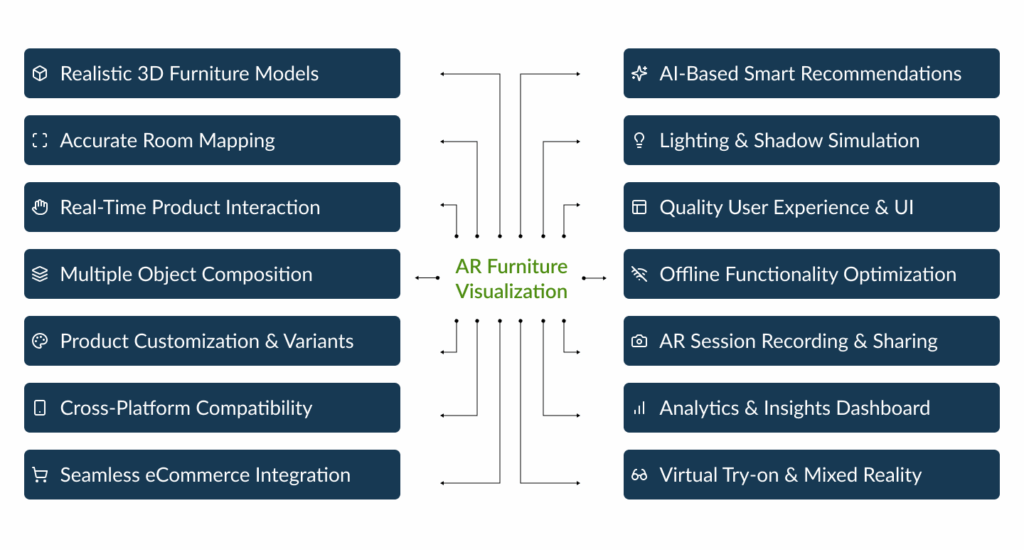 Realistic 3D Furniture Models

Accurate Room Mapping

Real-Time Product Interaction

Multiple Object Composition

Product Customization & Variants

Cross-Platform Compatibility

Seamless eCommerce Integration

AR Furniture Visualization

AI-Based Smart Recommendations

Lighting & Shadow Simulation

Quality User Experience & UI

Offline Functionality Optimization

AR Session Recording & Sharing

Analytics & Insights Dashboard

Virtual Try-on & Mixed Reality